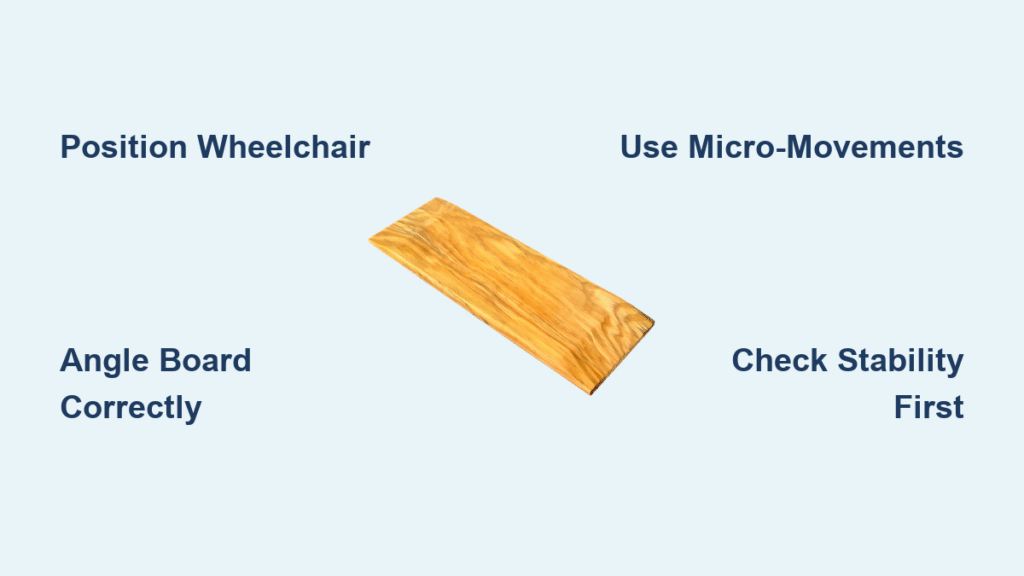 Position Wheelchair

Use Micro-Movements

Angle Board Correctly

Check Stability First